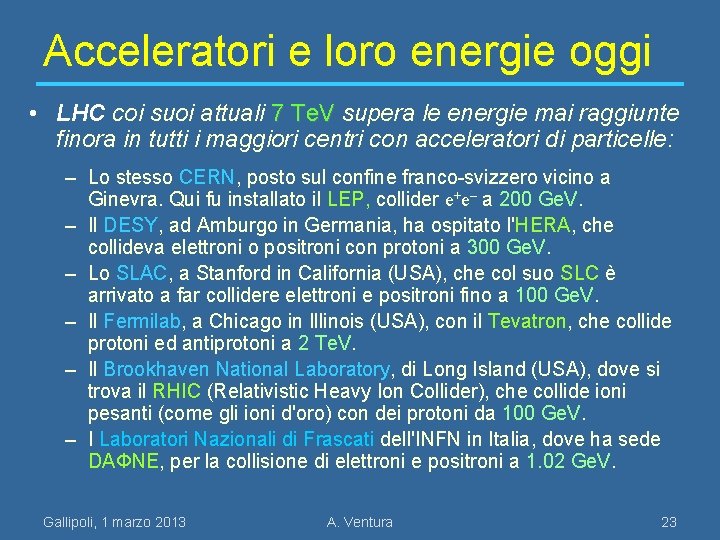 Acceleratori e loro energie oggi

• LHC coi suoi attuali 7 TeV supera le energie mai raggiunte finora in tutti i maggiori centri con acceleratori di particelle:

– Lo stesso CERN, posto sul confine franco-svizzero vicino a Ginevra. Qui fu installato il LEP, collider $e^+e^-$ a 200 GeV.
– Il DESY, ad Amburgo in Germania, ha ospitato l'HERA, che collideva elettroni o positroni con protoni a 300 GeV.
– Lo SLAC, a Stanford in California (USA), che col suo SLC è arrivato a far collidere elettroni e positroni fino a 100 GeV.
– Il Fermilab, a Chicago in Illinois (USA), con il Tevatron, che collide protoni ed antiprotoni a 2 TeV.
– Il Brookhaven National Laboratory, di Long Island (USA), dove si trova il RHIC (Relativistic Heavy Ion Collider), che collide ioni pesanti (come gli ioni d'oro) con dei protoni da 100 GeV.
– I Laboratori Nazionali di Frascati dell'INFN in Italia, dove ha sede DAΦNE, per la collisione di elettroni e positroni a 1.02 GeV.

Gallipoli, 1 marzo 2013 A. Ventura 23